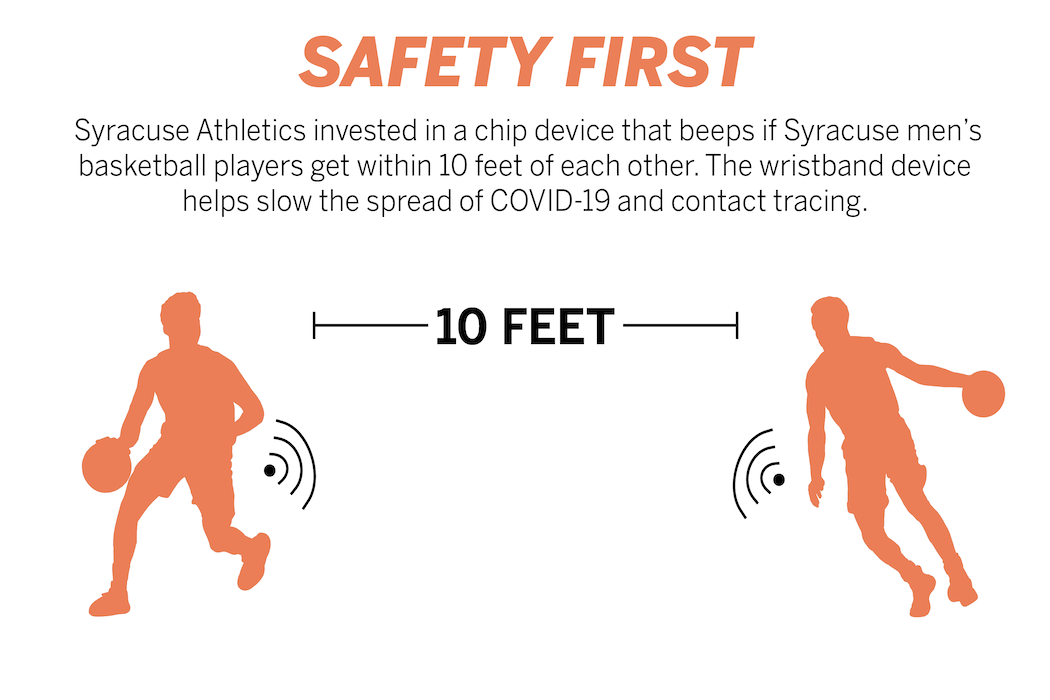 SAFETY FIRST

Syracuse Athletics invested in a chip device that beeps if Syracuse men's basketball players get within 10 feet of each other. The wristband device helps slow the spread of COVID-19 and contact tracing.

10 FEET